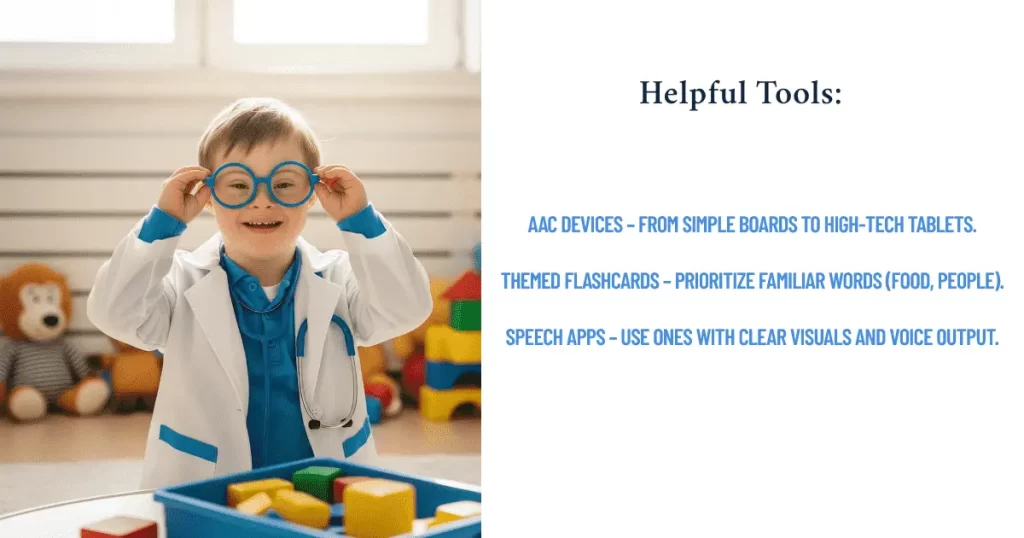 Helpful Tools:

AAC DEVICES – FROM SIMPLE BOARDS TO HIGH-TECH TABLETS.

THEMED FLASHCARDS – PRIORITIZE FAMILIAR WORDS (FOOD, PEOPLE).

SPEECH APPS – USE ONES WITH CLEAR VISUALS AND VOICE OUTPUT.